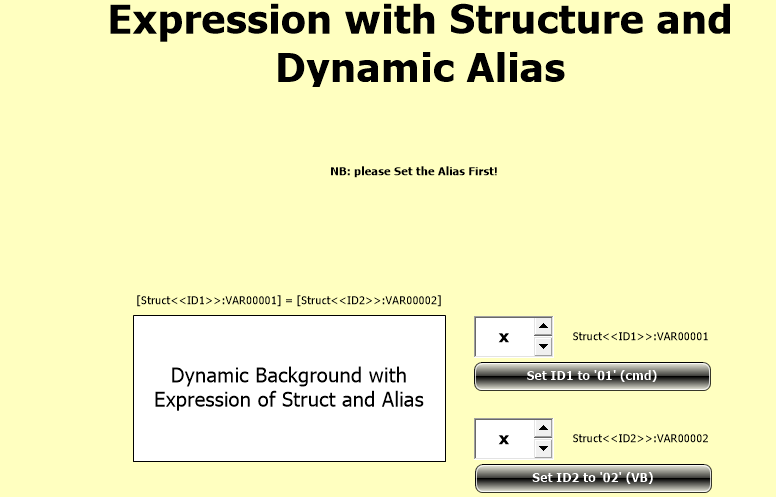 Expression with Structure and Dynamic Alias

NB: please Set the Alias First!

[Struct<<ID1>>:VAR00001] = [Struct<<ID2>>:VAR00002]

Dynamic Background with Expression of Struct and Alias

x

Struct<<ID1>>:VAR00001

Set ID1 to '01' (cmd)

x

Struct<<ID2>>:VAR00002

Set ID2 to '02' (VB)